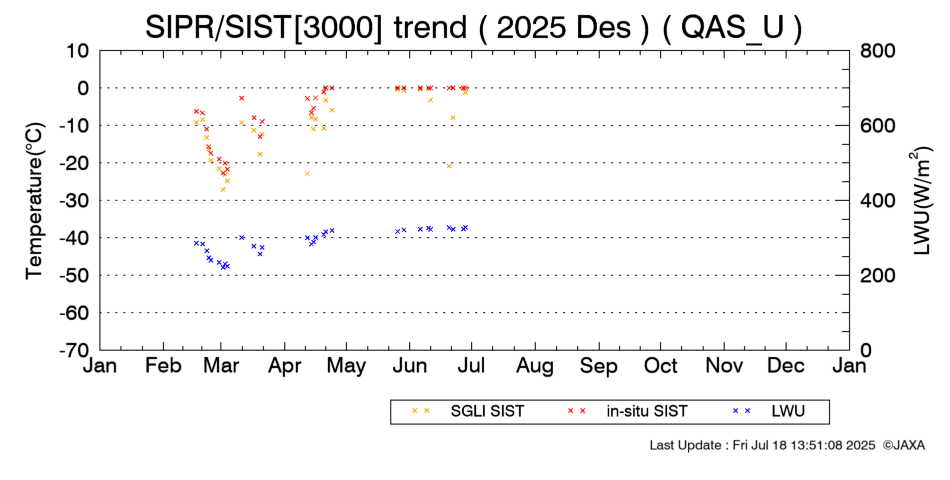 SIPR/SIST[3000] trend ( 2025 Des ) ( QAS_U )

Temperature(°C)

10
0
-10
-20
-30
-40
-50
-60
-70

LWU(W/m$^2$)

800
600
400
200
0

Jan Feb Mar Apr May Jun Jul Aug Sep Oct Nov Dec Jan

SGLI SIST
in-situ SIST
LWU

Last Update : Fri Jul 18 13:51:08 2025 ©JAXA